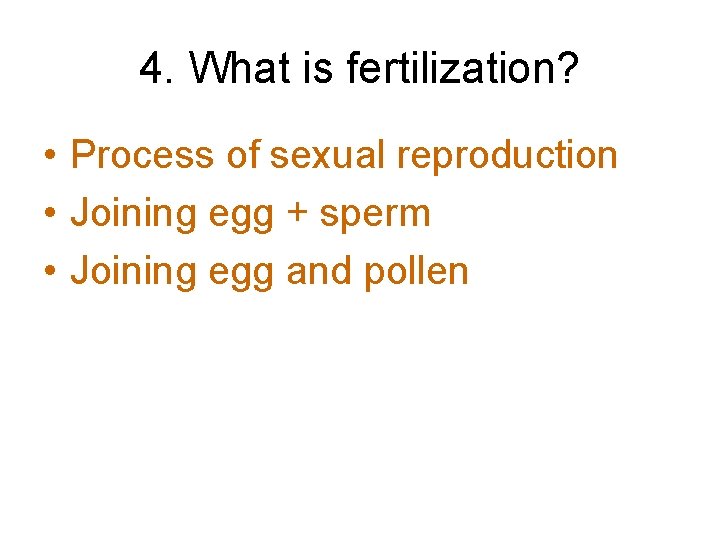 4. What is fertilization?

• Process of sexual reproduction
• Joining egg + sperm
• Joining egg and pollen